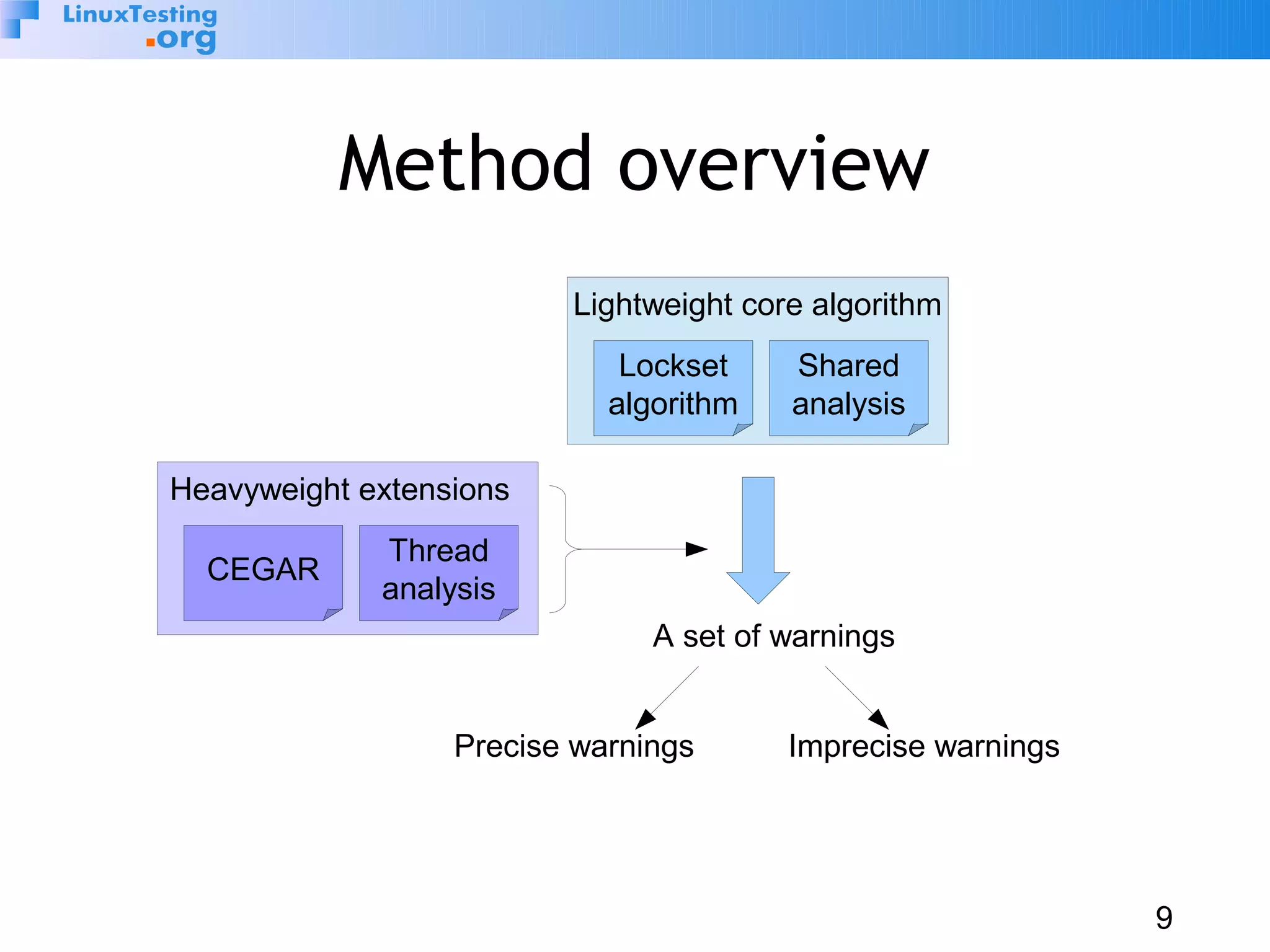 LinuxTesting
.org

Method overview

Lightweight core algorithm

Lockset algorithm

Shared analysis

Heavyweight extensions

CEGAR

Thread analysis

A set of warnings

Precise warnings

Imprecise warnings

9